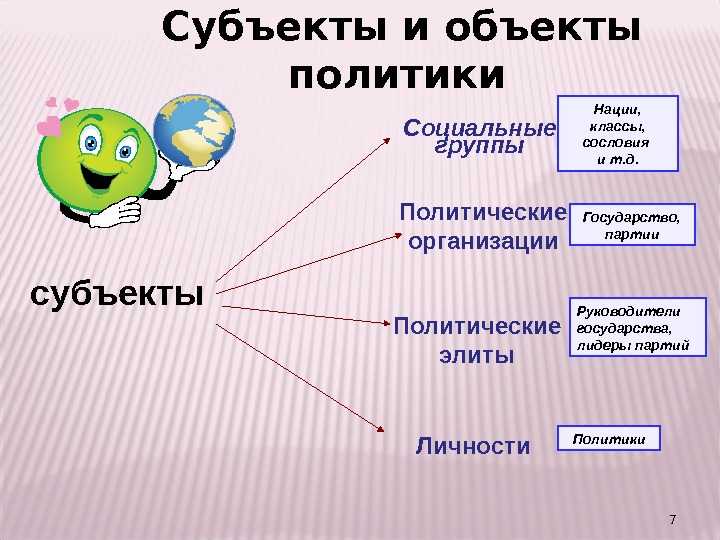 Субъекты и объекты политики

субъекты

Социальные группы

Нации, классы, сословия и т.д.

Политические организации

Государство, партии

Политические элиты

Руководители государства, лидеры партий

Личности

Политики

7